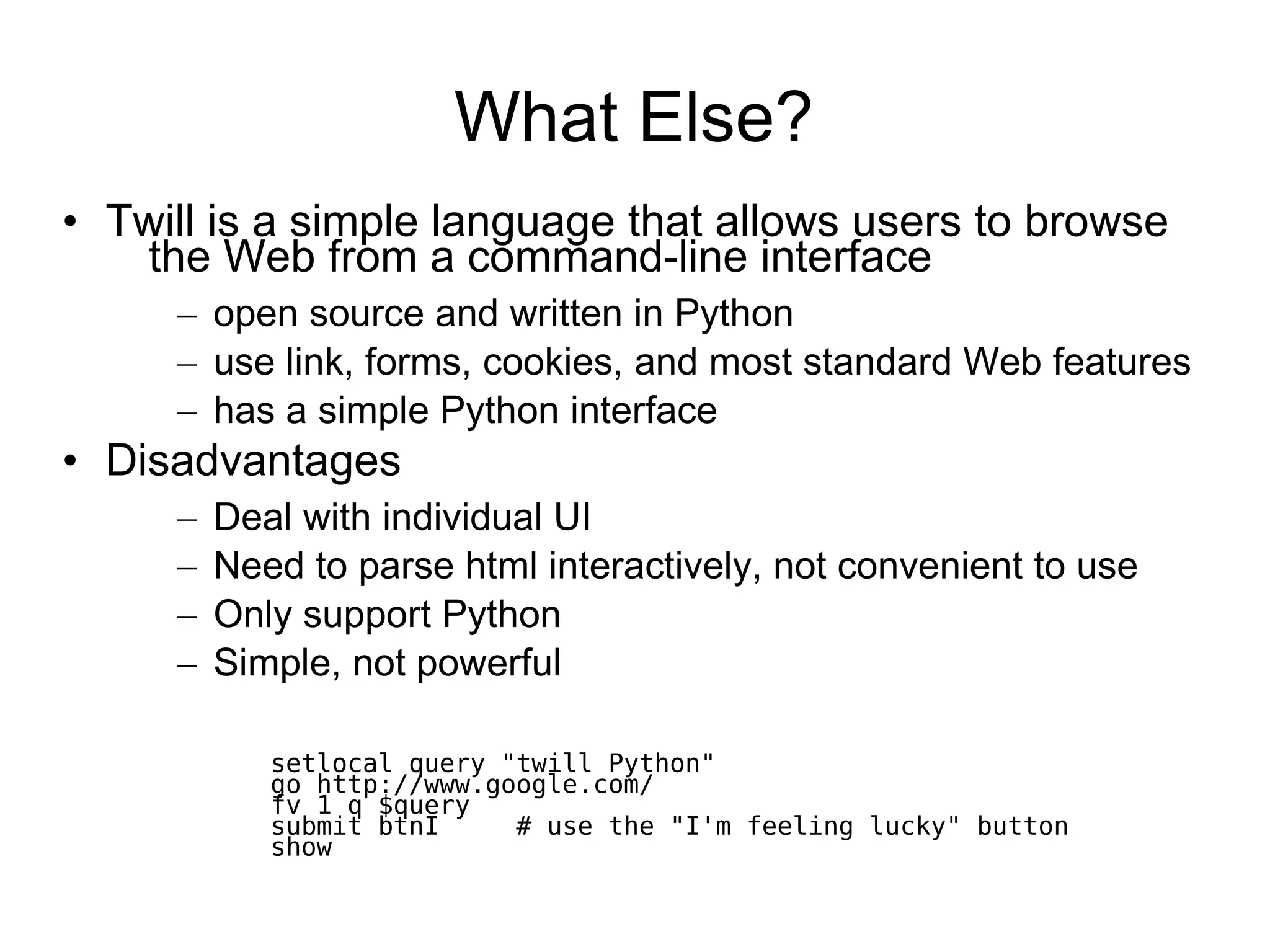 What Else?

• Twill is a simple language that allows users to browse the Web from a command-line interface

– open source and written in Python

– use link, forms, cookies, and most standard Web features

– has a simple Python interface

• Disadvantages

– Deal with individual UI

– Need to parse html interactively, not convenient to use

– Only support Python

– Simple, not powerful

setlocal query "twill Python"
go http://www.google.com/
fv 1 q $query
submit btnI     # use the "I'm feeling lucky" button
show